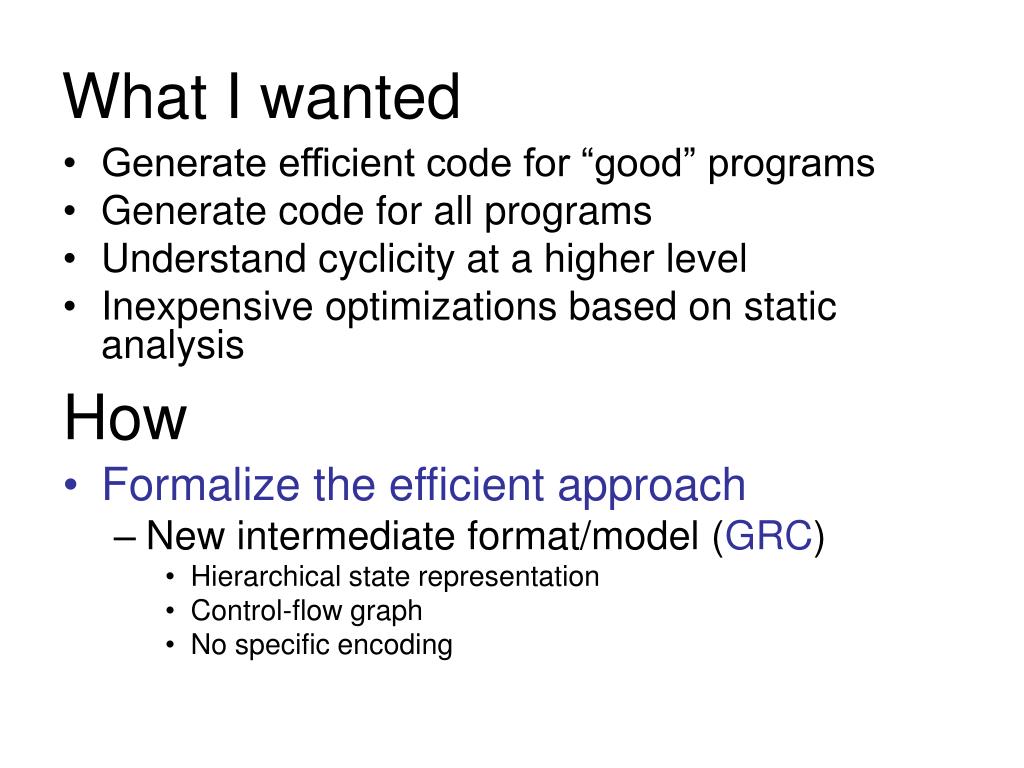 What I wanted

• Generate efficient code for “good” programs
• Generate code for all programs
• Understand cyclicity at a higher level
• Inexpensive optimizations based on static analysis

How

• Formalize the efficient approach
  – New intermediate format/model (GRC)
    • Hierarchical state representation
    • Control-flow graph
    • No specific encoding